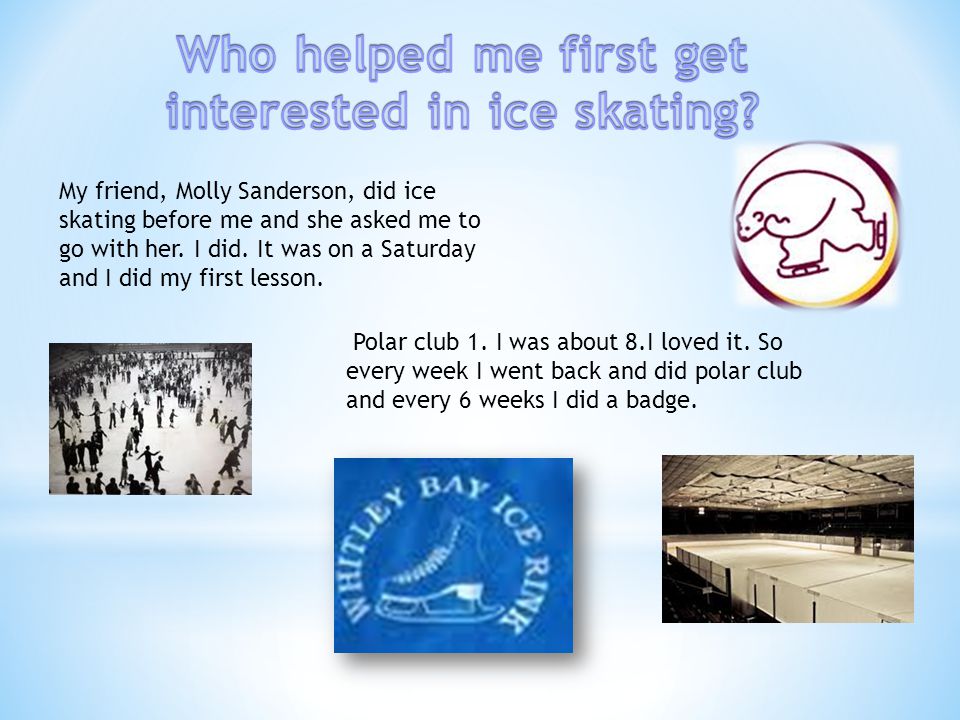 Who helped me first get interested in ice skating?

My friend, Molly Sanderson, did ice skating before me and she asked me to go with her. I did. It was on a Saturday and I did my first lesson.

Polar club 1. I was about 8.I loved it. So every week I went back and did polar club and every 6 weeks I did a badge.

WHITLEY BAY ICE RINK